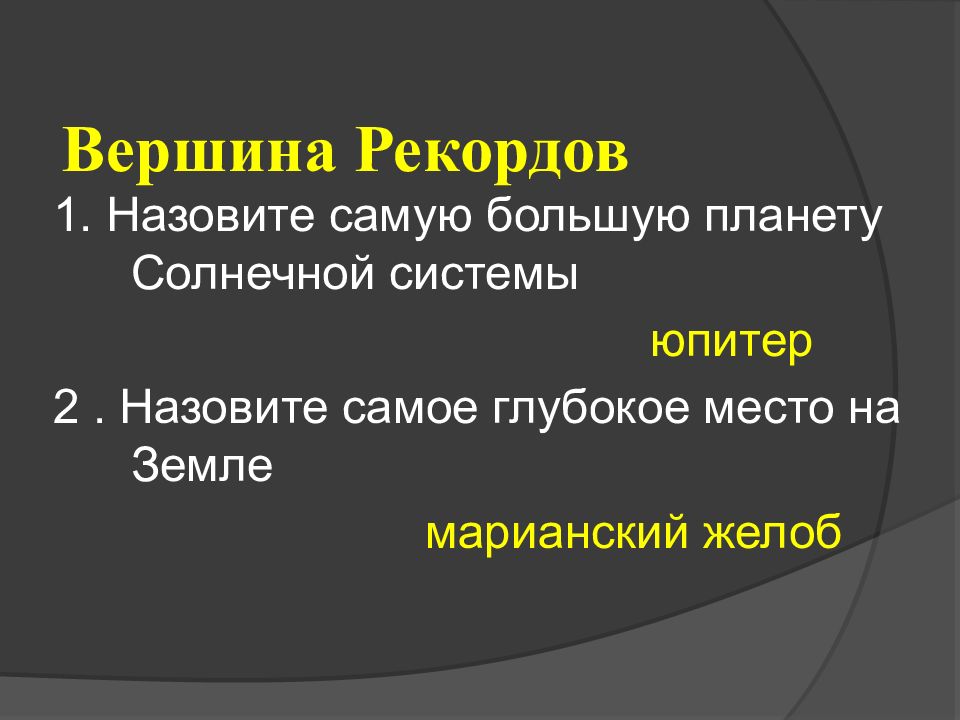 Вершина Рекордов

1. Назовите самую большую планету Солнечной системы

юпитер

2 . Назовите самое глубокое место на Земле

марианский желоб